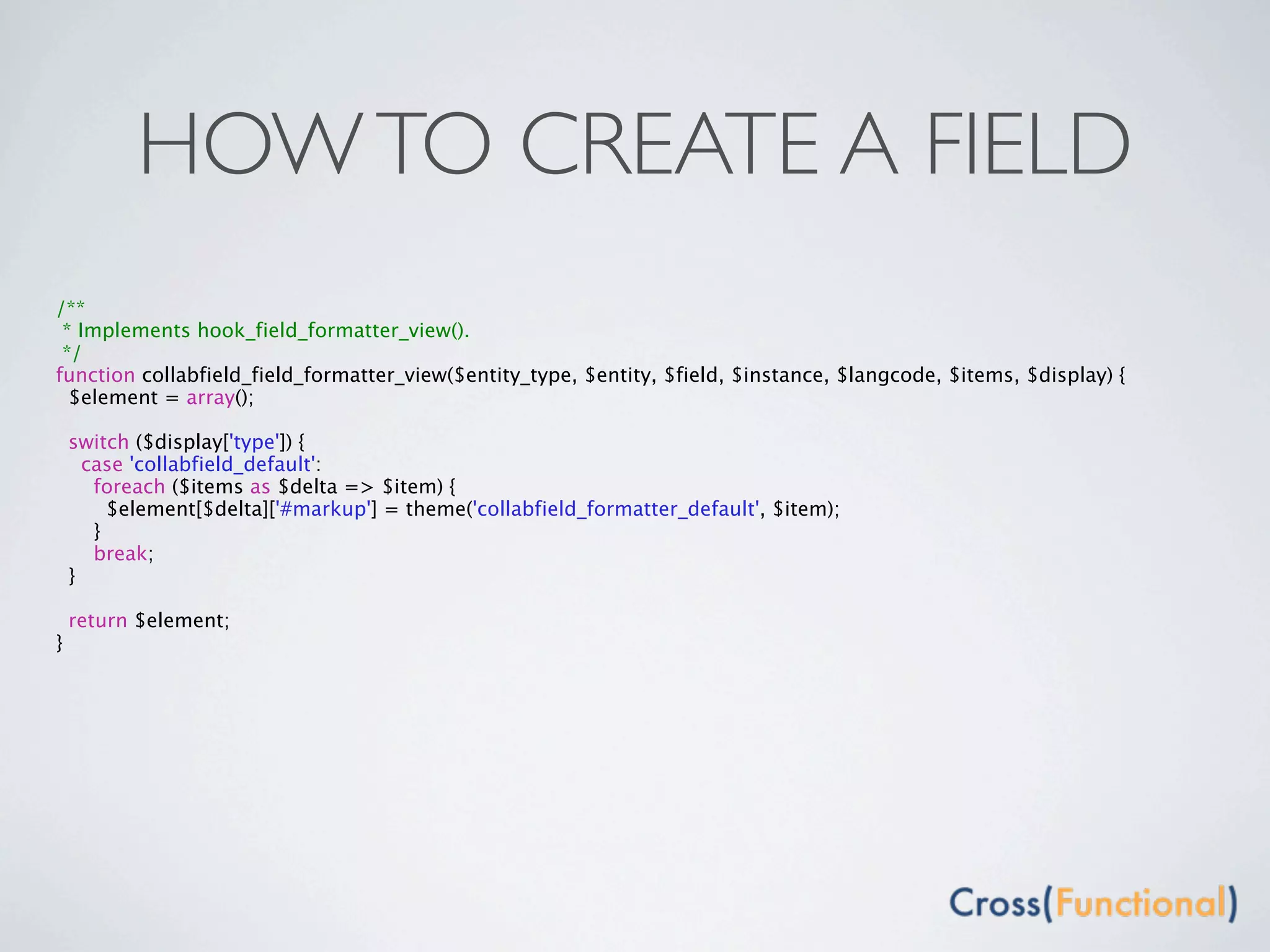 HOW TO CREATE A FIELD

/**
 * Implements hook_field_formatter_view().
 */
function collabfield_field_formatter_view($entity_type, $entity, $field, $instance, $langcode, $items, $display) {
  $element = array();

  switch ($display['type']) {
    case 'collabfield_default':
      foreach ($items as $delta => $item) {
        $element[$delta]['#markup'] = theme('collabfield_formatter_default', $item);
      }
      break;
  }

  return $element;
}

Cross(Functional)